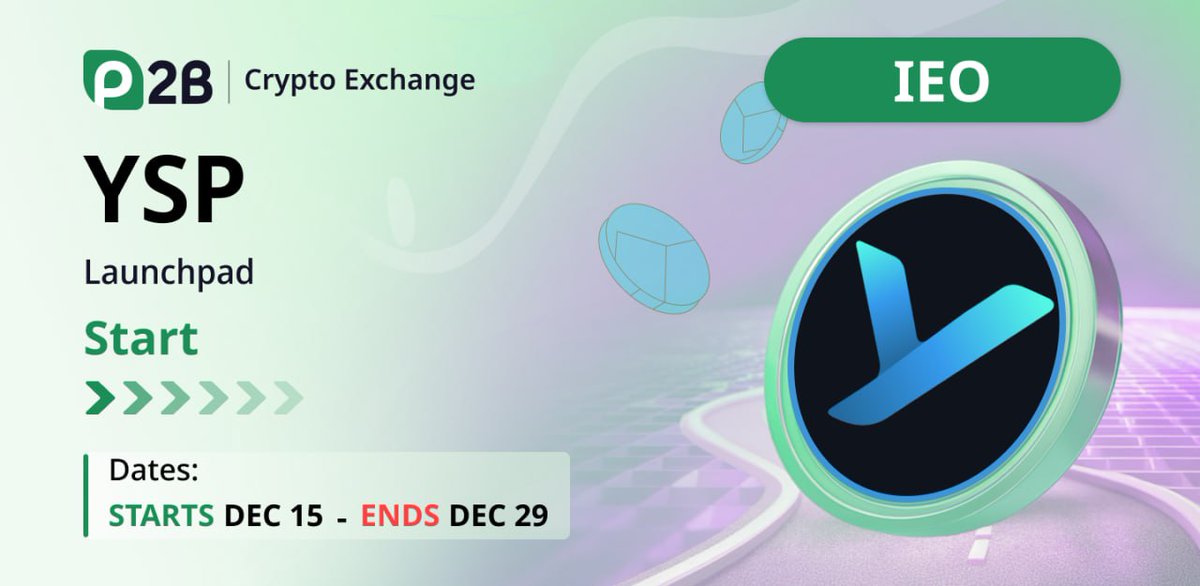 P2B | Crypto Exchange

IEO

YSP

Launchpad

Start

Dates:
STARTS DEC 15 - ENDS DEC 29